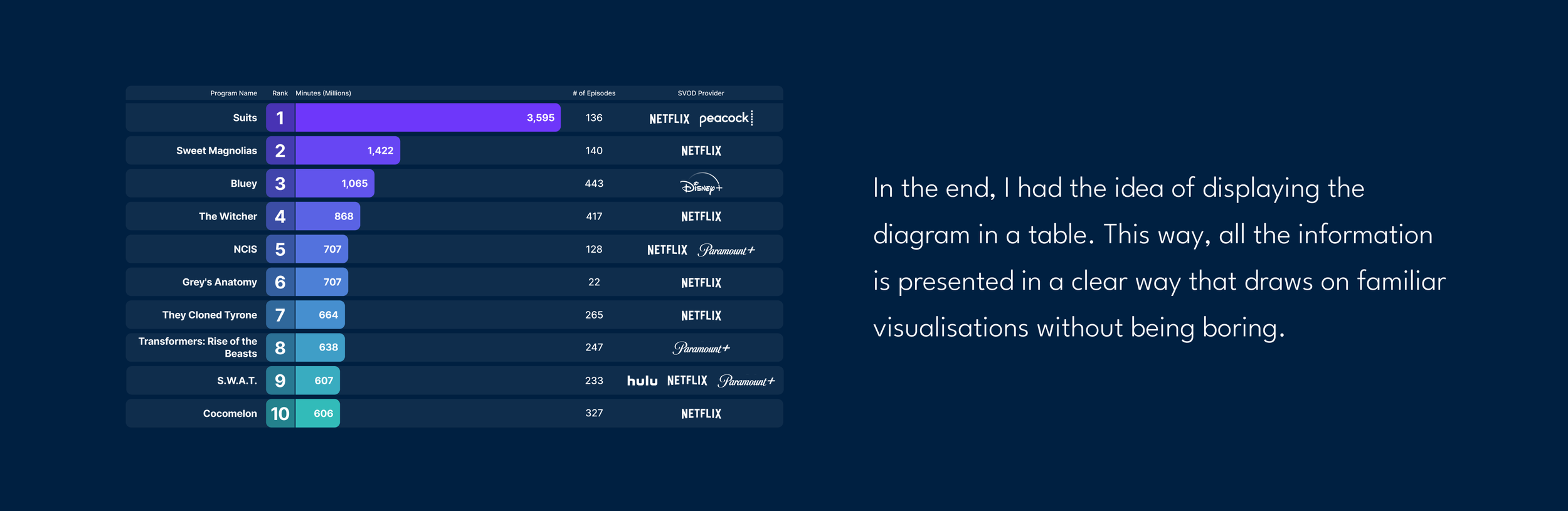 | Program Name | Rank | Minutes (Millions) | # of Episodes | SVOD Provider |
|---|---|---|---|---|
| Suits | 1 | 3,595 | 136 | NETFLIX peacock |
| Sweet Magnolias | 2 | 1,422 | 140 | NETFLIX |
| Bluey | 3 | 1,065 | 443 | Disney+ |
| The Witcher | 4 | 868 | 417 | NETFLIX |
| NCIS | 5 | 707 | 128 | NETFLIX Paramount+ |
| Grey's Anatomy | 6 | 707 | 22 | NETFLIX |
| They Cloned Tyrone | 7 | 664 | 265 | NETFLIX |
| Transformers: Rise of the Beasts | 8 | 638 | 247 | Paramount+ |
| S.W.A.T. | 9 | 607 | 233 | hulu NETFLIX Paramount+ |
| Cocomelon | 10 | 606 | 327 | NETFLIX |

In the end, I had the idea of displaying the diagram in a table. This way, all the information is presented in a clear way that draws on familiar visualisations without being boring.